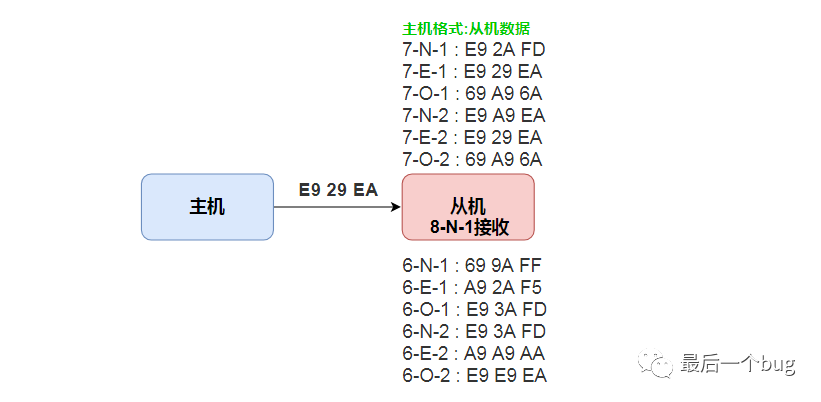 主机格式:从机数据
7-N-1 : E9 2A FD
7-E-1 : E9 29 EA
7-O-1 : 69 A9 6A
7-N-2 : E9 A9 EA
7-E-2 : E9 29 EA
7-O-2 : 69 A9 6A

主机

E9 29 EA

从机
8-N-1接收

6-N-1 : 69 9A FF
6-E-1 : A9 2A F5
6-O-1 : E9 3A FD
6-N-2 : E9 3A FD
6-E-2 : A9 A9 AA
6-O-2 : E9 E9 EA

最后一个bug